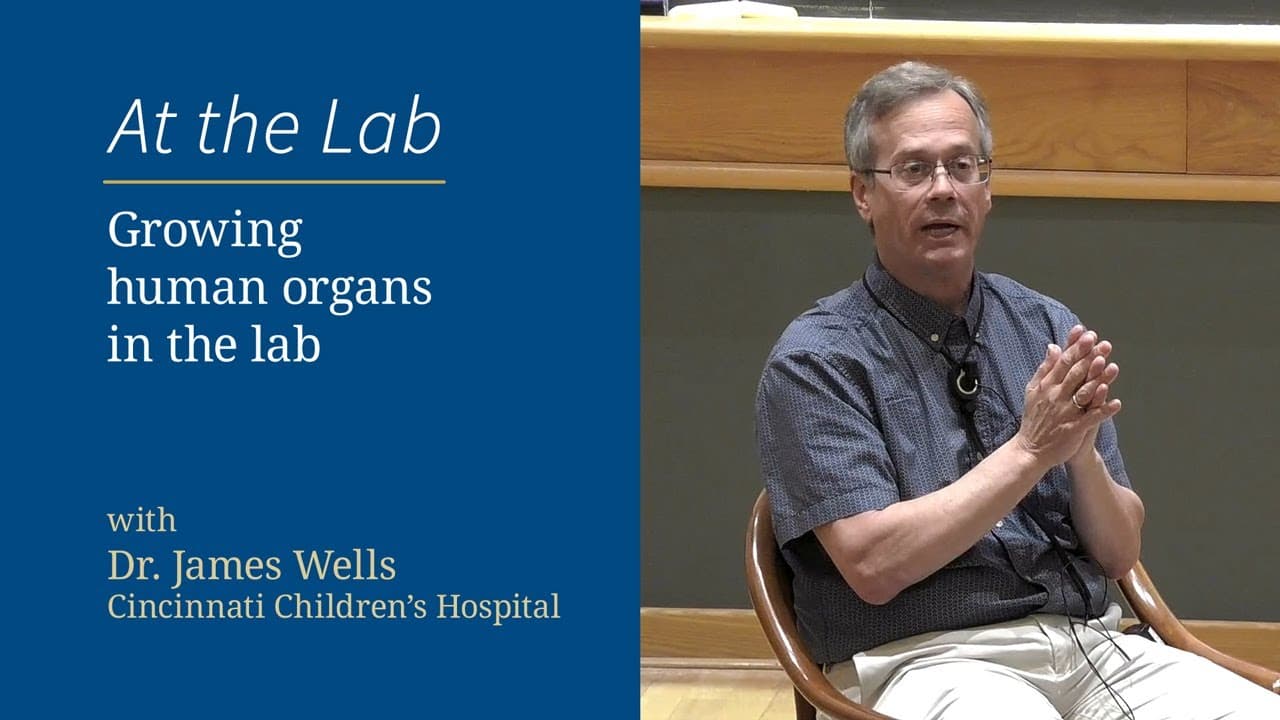 At the Lab

Growing human organs in the lab

with
Dr. James Wells
Cincinnati Children's Hospital